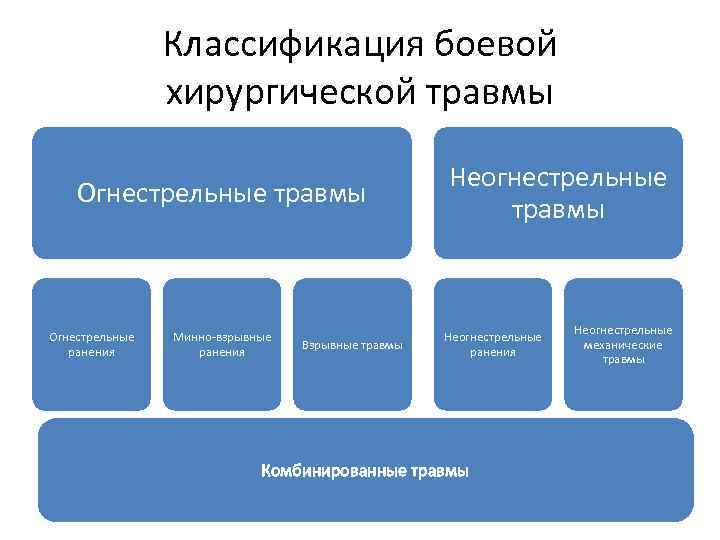 Классификация боевой хирургической травмы

Огнестрельные травмы

Неогнестрельные травмы

Огнестрельные ранения

Минно-взрывные ранения

Взрывные травмы

Неогнестрельные ранения

Неогнестрельные механические травмы

Комбинированные травмы